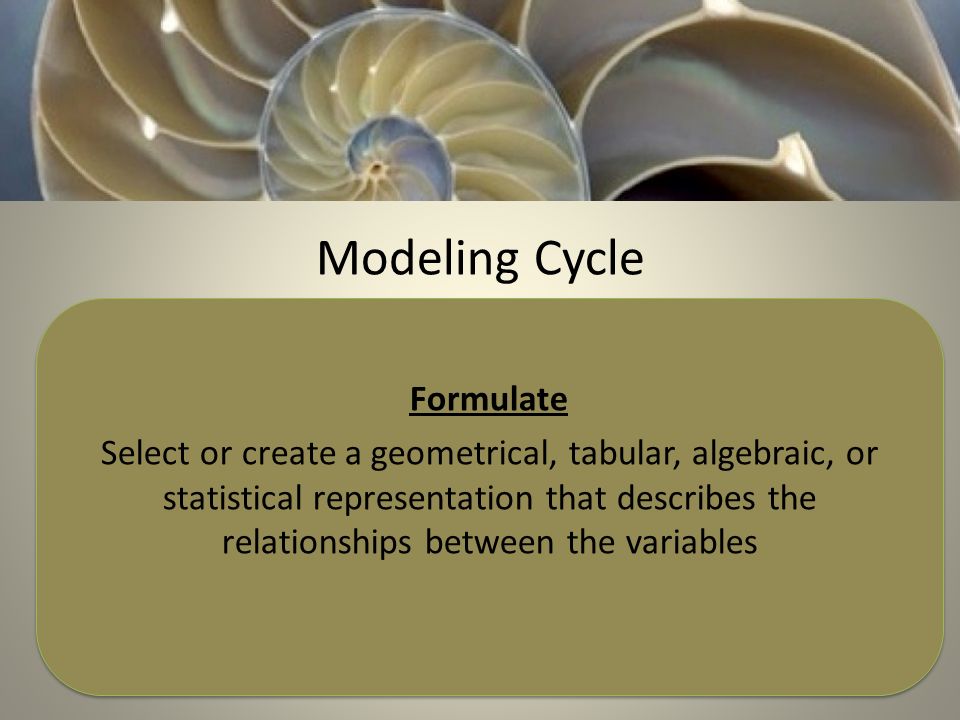 Modeling Cycle

Formulate

Select or create a geometrical, tabular, algebraic, or statistical representation that describes the relationships between the variables